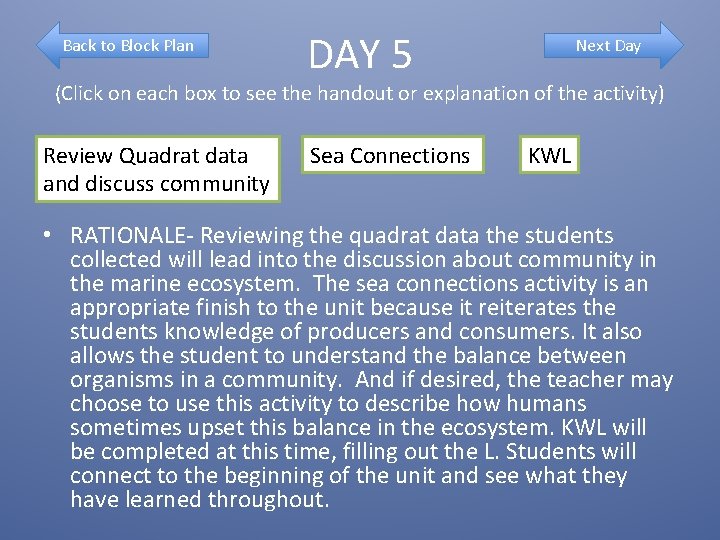 Back to Block Plan

DAY 5

Next Day

(Click on each box to see the handout or explanation of the activity)

Review Quadrat data and discuss community

Sea Connections

KWL

• RATIONALE- Reviewing the quadrat data the students collected will lead into the discussion about community in the marine ecosystem. The sea connections activity is an appropriate finish to the unit because it reiterates the students knowledge of producers and consumers. It also allows the student to understand the balance between organisms in a community. And if desired, the teacher may choose to use this activity to describe how humans sometimes upset this balance in the ecosystem. KWL will be completed at this time, filling out the L. Students will connect to the beginning of the unit and see what they have learned throughout.